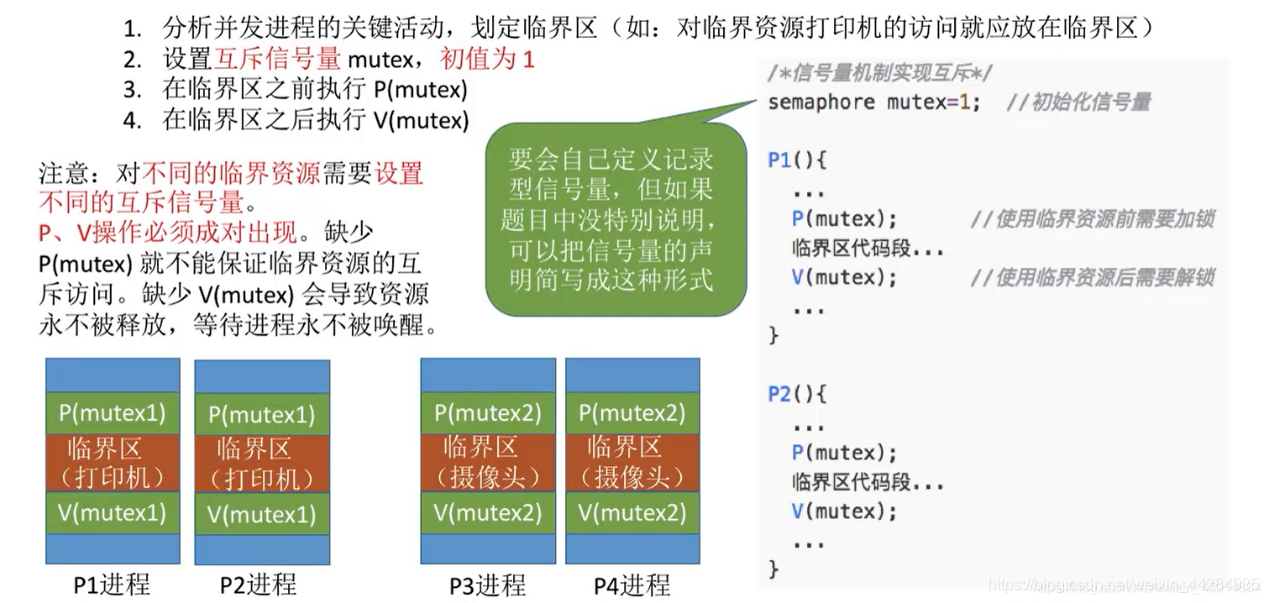 1. 分析并发进程的关键活动，划定临界区（如：对临界资源打印机的访问就应放在临界区）
2. 设置互斥信号量 mutex，初值为 1
3. 在临界区之前执行 P(mutex)
4. 在临界区之后执行 V(mutex)

注意：对不同的临界资源需要设置不同的互斥信号量。
P、V操作必须成对出现。缺少 P(mutex) 就不能保证临界资源的互斥访问。缺少 V(mutex) 会导致资源永不被释放，等待进程永不被唤醒。

要会自己定义记录型信号量，但如果题目中没特别说明，可以把信号量的声明简写成这种形式

/*信号量机制实现互斥*/
semaphore mutex=1;  //初始化信号量

P1(){
  ...
  P(mutex);      //使用临界资源前需要加锁
  临界区代码段...
  V(mutex);      //使用临界资源后需要解锁
  ...
}

P2(){
  ...
  P(mutex);
  临界区代码段...
  V(mutex);
  ...
}

P(mutex1)
临界区（打印机）
V(mutex1)
P1进程

P(mutex1)
临界区（打印机）
V(mutex1)
P2进程

P(mutex2)
临界区（摄像头）
V(mutex2)
P3进程

P(mutex2)
临界区（摄像头）
V(mutex2)
P4进程

https://blog.csdn.net/weixin_44284986